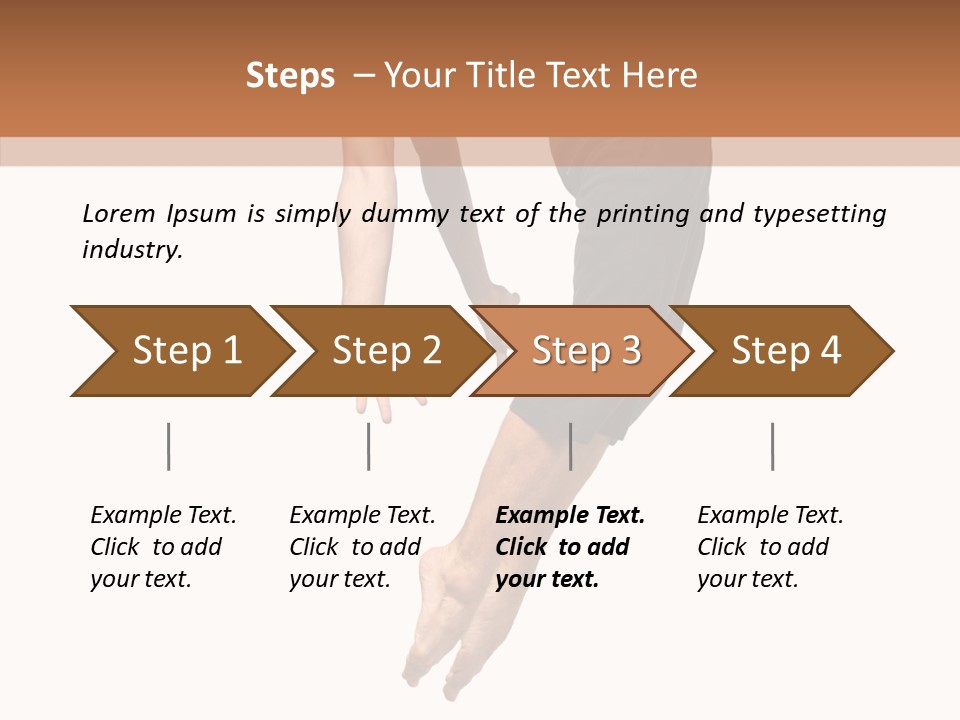 Steps – Your Title Text Here

Lorem Ipsum is simply dummy text of the printing and typesetting industry.

Step 1

Step 2

Step 3

Step 4

Example Text. Click to add your text.

Example Text. Click to add your text.

Example Text. Click to add your text.

Example Text. Click to add your text.